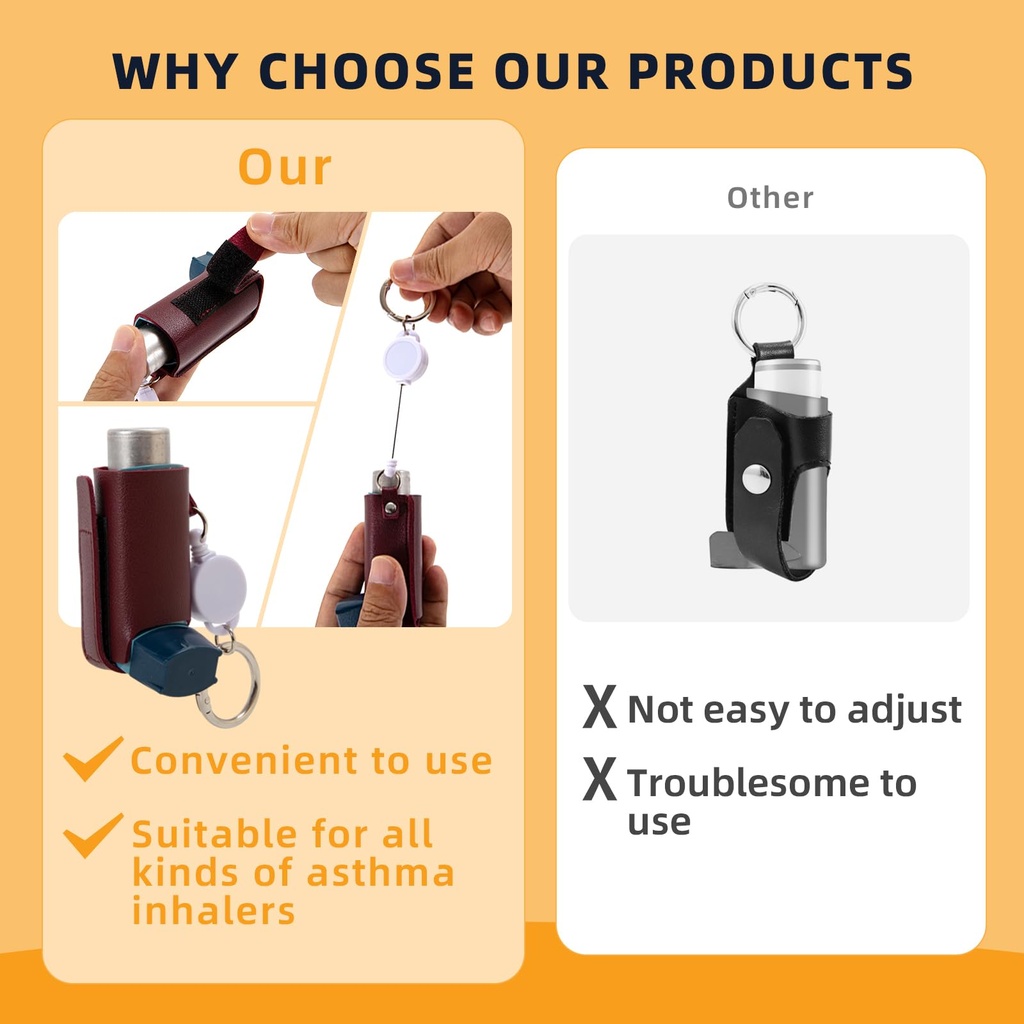 WHY CHOOSE OUR PRODUCTS

Our

Convenient to use

Suitable for all kinds of asthma inhalers

Other

X Not easy to adjust

X Troublesome to use